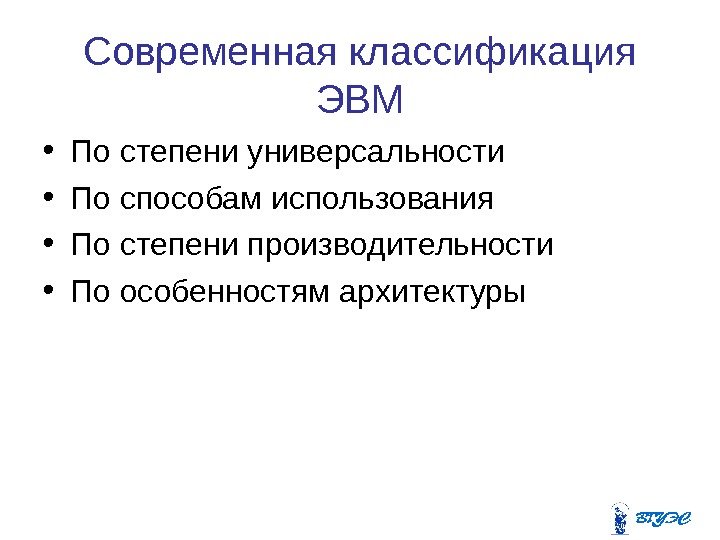 Современная классификация ЭВМ

• По степени универсальности
• По способам использования
• По степени производительности
• По особенностям архитектуры

ВГУЭС